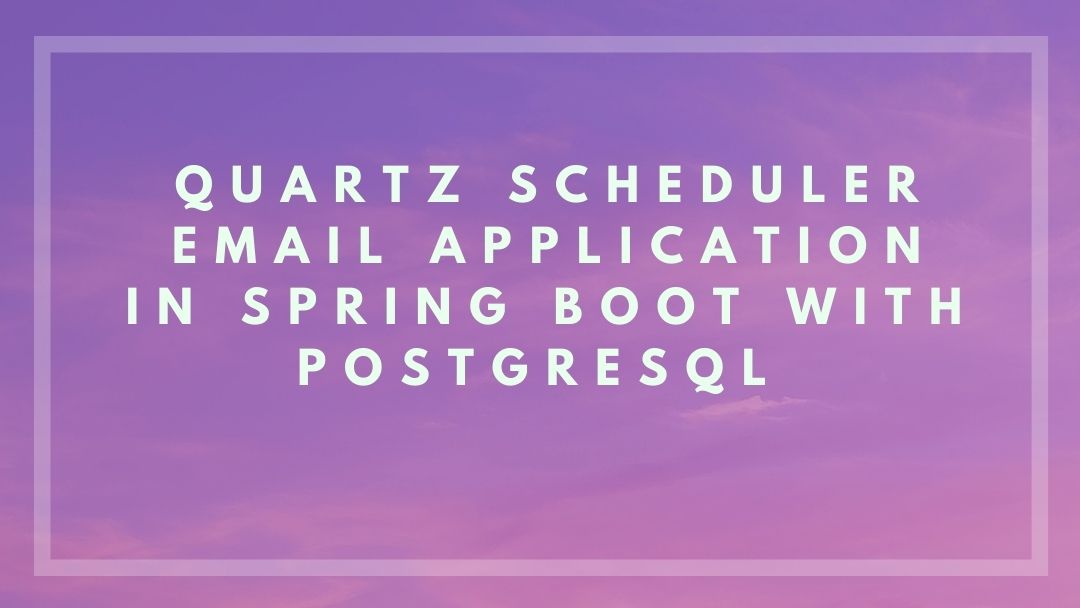 QUARTZ SCHEDULER EMAIL APPLICATION IN SPRING BOOT WITH POSTGRESQL